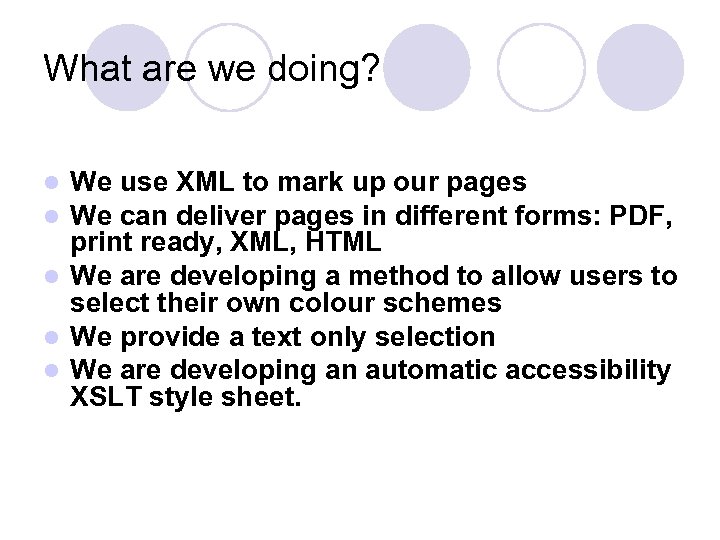 What are we doing?

- We use XML to mark up our pages
- We can deliver pages in different forms: PDF, print ready, XML, HTML
- We are developing a method to allow users to select their own colour schemes
- We provide a text only selection
- We are developing an automatic accessibility XSLT style sheet.